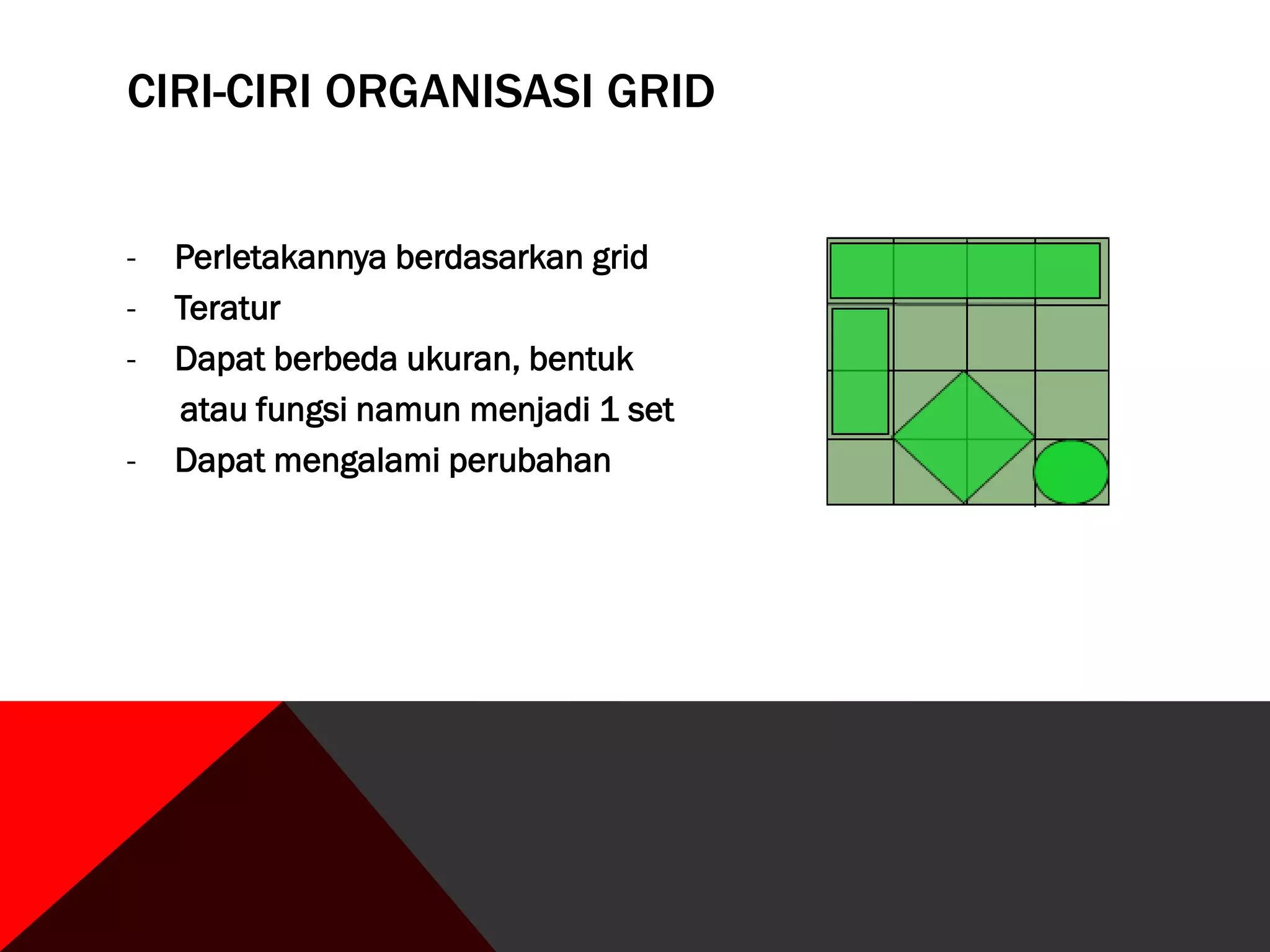 CIRI-CIRI ORGANISASI GRID

- Perletakannya berdasarkan grid
- Teratur
- Dapat berbeda ukuran, bentuk atau fungsi namun menjadi 1 set
- Dapat mengalami perubahan